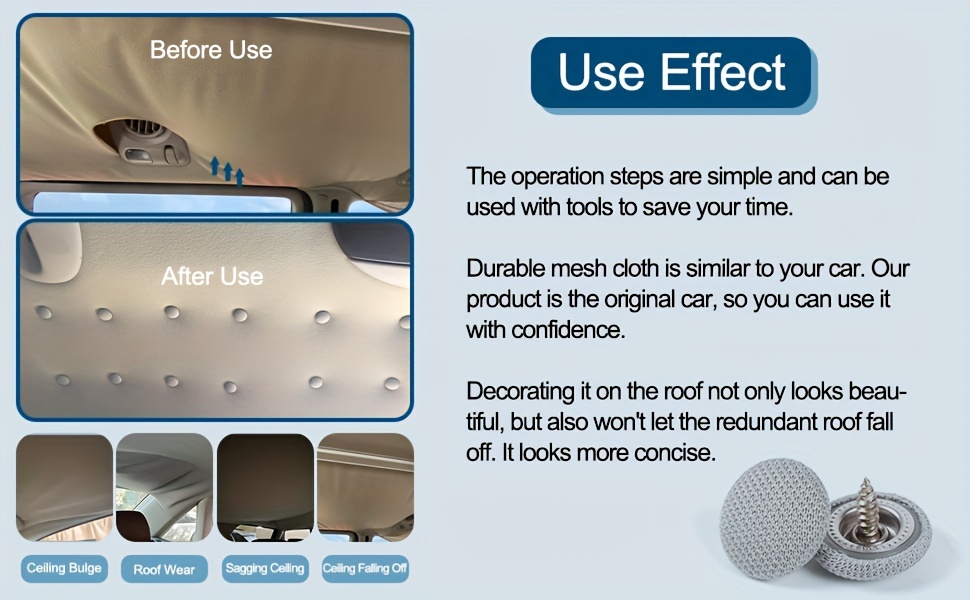 Before Use

After Use

Ceiling Bulge

Roof Wear

Sagging Ceiling

Ceiling Falling Off

Use Effect

The operation steps are simple and can be used with tools to save your time.

Durable mesh cloth is similar to your car. Our product is the original car, so you can use it with confidence.

Decorating it on the roof not only looks beautiful, but also won't let the redundant roof fall off. It looks more concise.